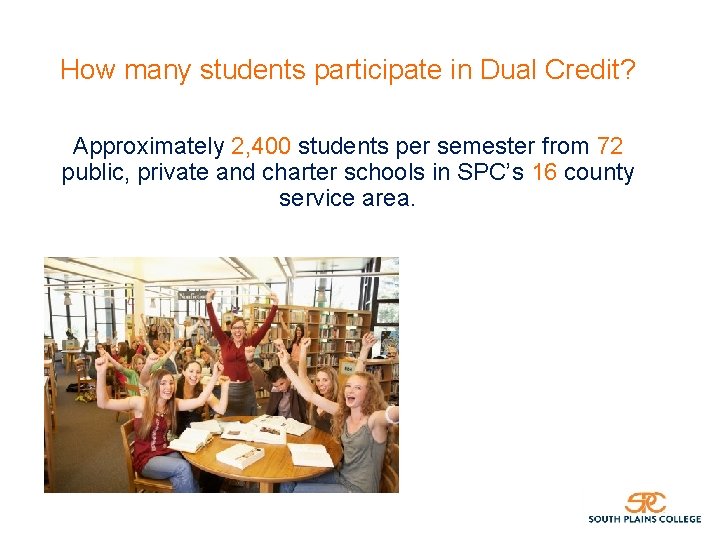 How many students participate in Dual Credit?

Approximately 2,400 students per semester from 72 public, private and charter schools in SPC's 16 county service area.

SPC
SOUTH PLAINS COLLEGE